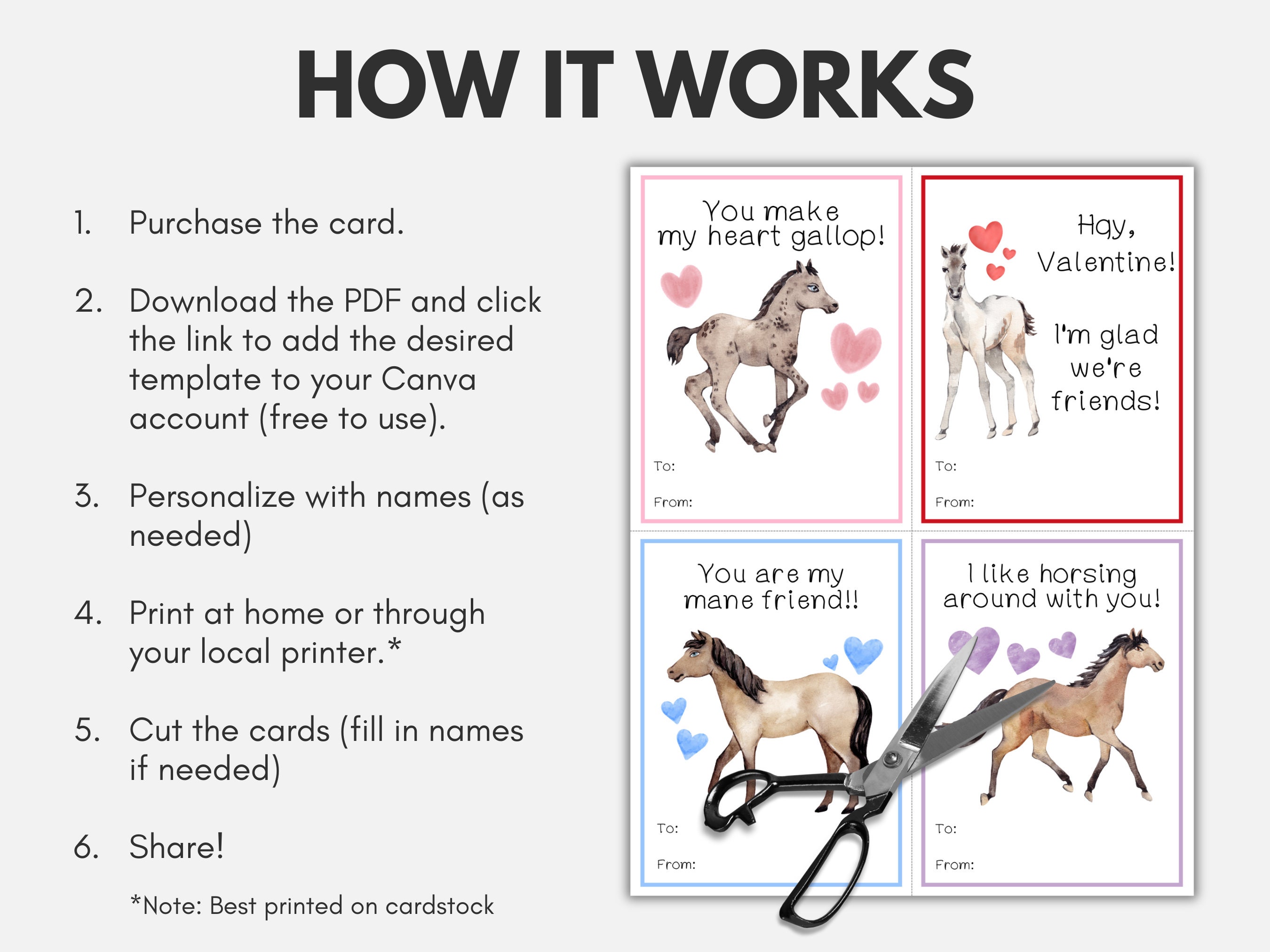 HOW IT WORKS

1. Purchase the card.

2. Download the PDF and click the link to add the desired template to your Canva account (free to use).

3. Personalize with names (as needed)

4. Print at home or through your local printer.*

5. Cut the cards (fill in names if needed)

6. Share!

*Note: Best printed on cardstock

You make my heart gallop!

To:

From:

Hay, Valentine!

I'm glad we're friends!

To:

From:

You are my mane friend!!

To:

From:

I like horsing around with you!

To:

From: